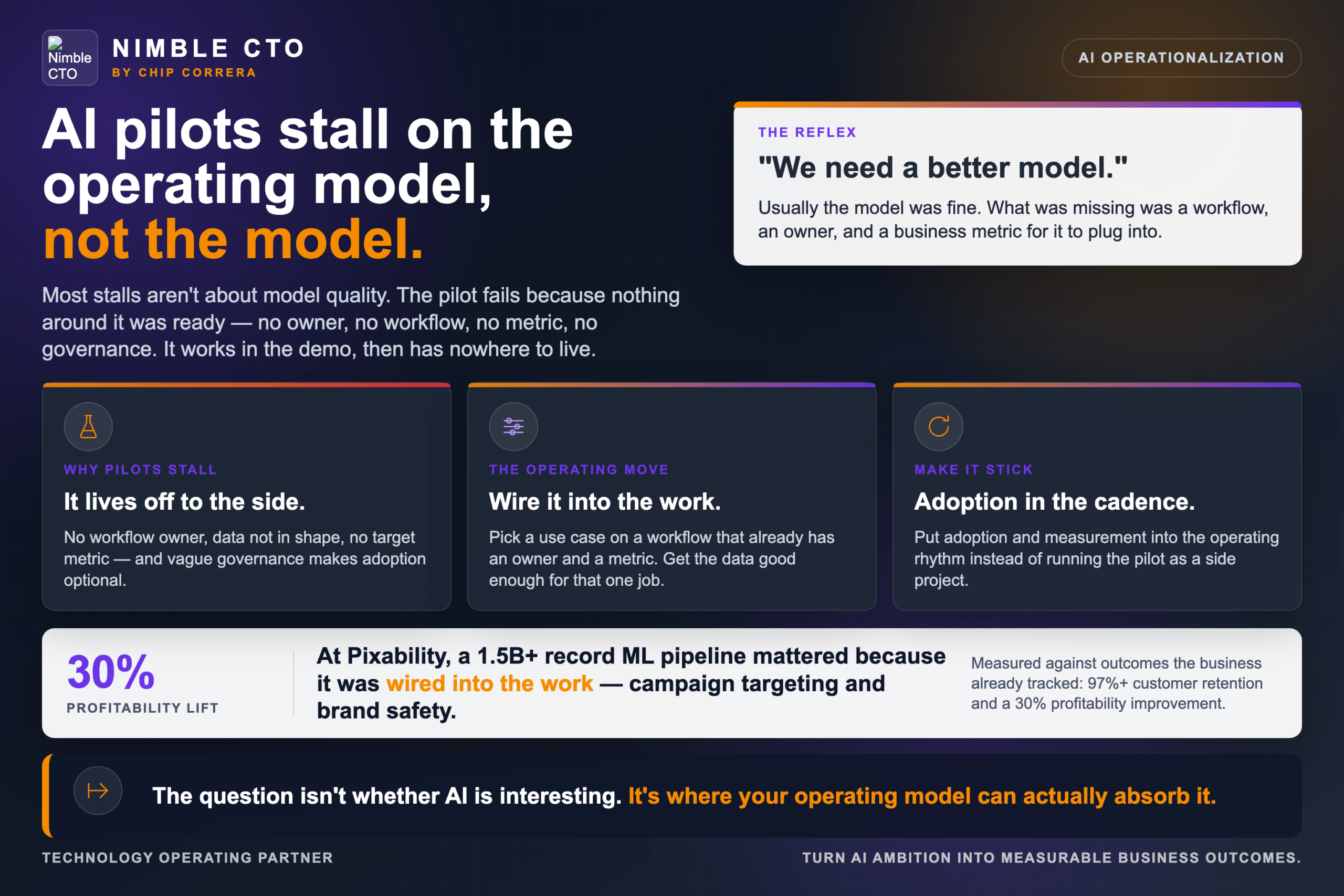 Nimble CTO

NIMBLE CTO
BY CHIP CORRERA

AI OPERATIONALIZATION

AI pilots stall on the operating model, not the model.

Most stalls aren't about model quality. The pilot fails because nothing around it was ready — no owner, no workflow, no metric, no governance. It works in the demo, then has nowhere to live.

THE REFLEX
"We need a better model."
Usually the model was fine. What was missing was a workflow, an owner, and a business metric for it to plug into.

WHY PILOTS STALL
It lives off to the side.
No workflow owner, data not in shape, no target metric — and vague governance makes adoption optional.

THE OPERATING MOVE
Wire it into the work.
Pick a use case on a workflow that already has an owner and a metric. Get the data good enough for that one job.

MAKE IT STICK
Adoption in the cadence.
Put adoption and measurement into the operating rhythm instead of running the pilot as a side project.

30%
PROFITABILITY LIFT

At Pixability, a 1.5B+ record ML pipeline mattered because it was wired into the work — campaign targeting and brand safety.

Measured against outcomes the business already tracked: 97%+ customer retention and a 30% profitability improvement.

The question isn't whether AI is interesting. It's where your operating model can actually absorb it.

TECHNOLOGY OPERATING PARTNER
TURN AI AMBITION INTO MEASURABLE BUSINESS OUTCOMES.